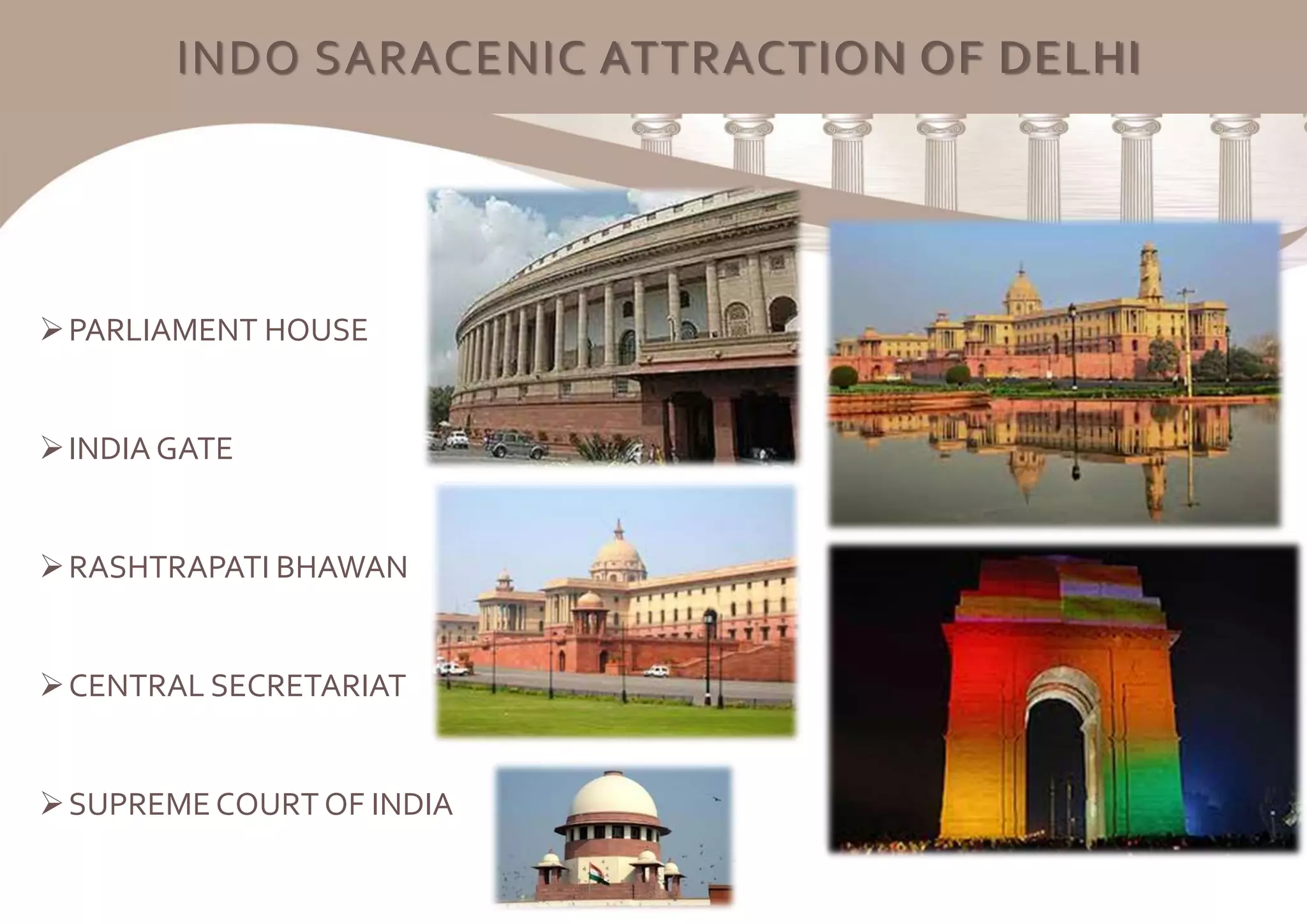 INDO SARACENIC ATTRACTION OF DELHI

➢ PARLIAMENT HOUSE

➢ INDIA GATE

➢ RASHTRAPATI BHAWAN

➢ CENTRAL SECRETARIAT

➢ SUPREME COURT OF INDIA